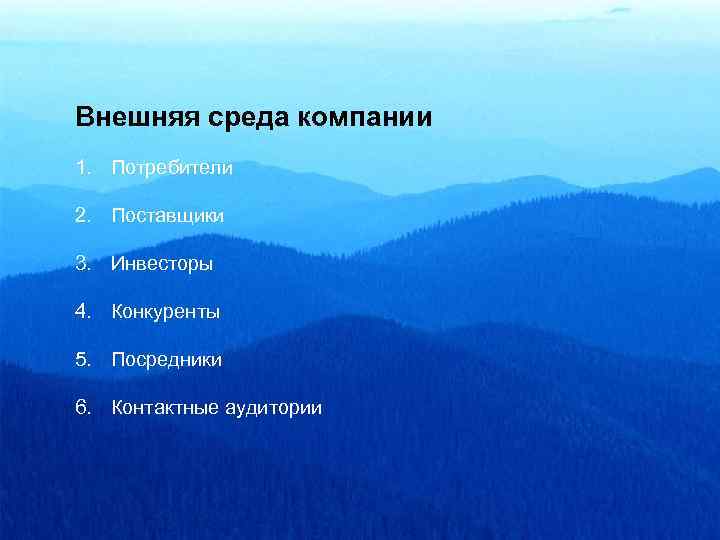 Внешняя среда компании

1. Потребители

2. Поставщики

3. Инвесторы

4. Конкуренты

5. Посредники

6. Контактные аудитории